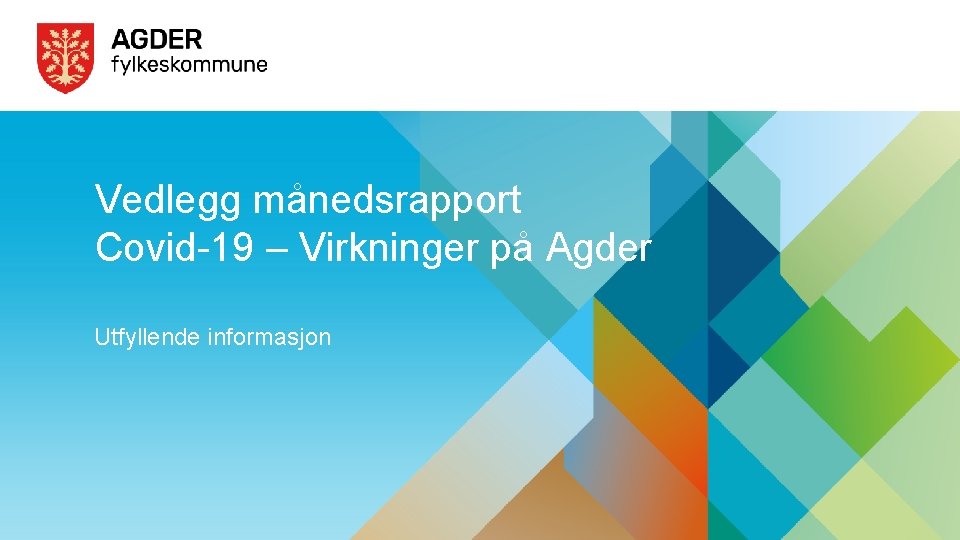 AGDER
fylkeskommune

Vedlegg månedsrapport
Covid-19 – Virkninger på Agder

Utfyllende informasjon